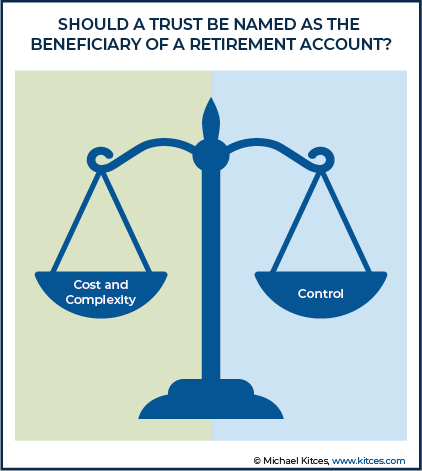 SHOULD A TRUST BE NAMED AS THE BENEFICIARY OF A RETIREMENT ACCOUNT?

Cost and Complexity

Control

© Michael Kitces, www.kitces.com